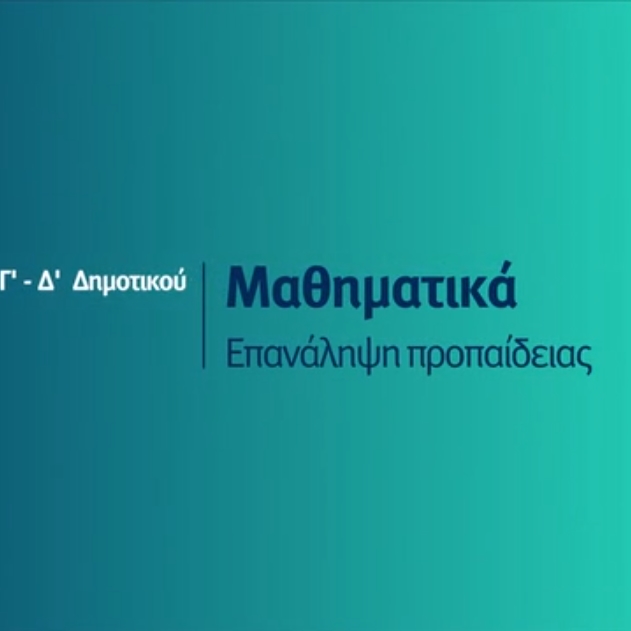 Γ' - Δ' Δημοτικού

Μαθηματικά

Επανάληψη προπαίδειας